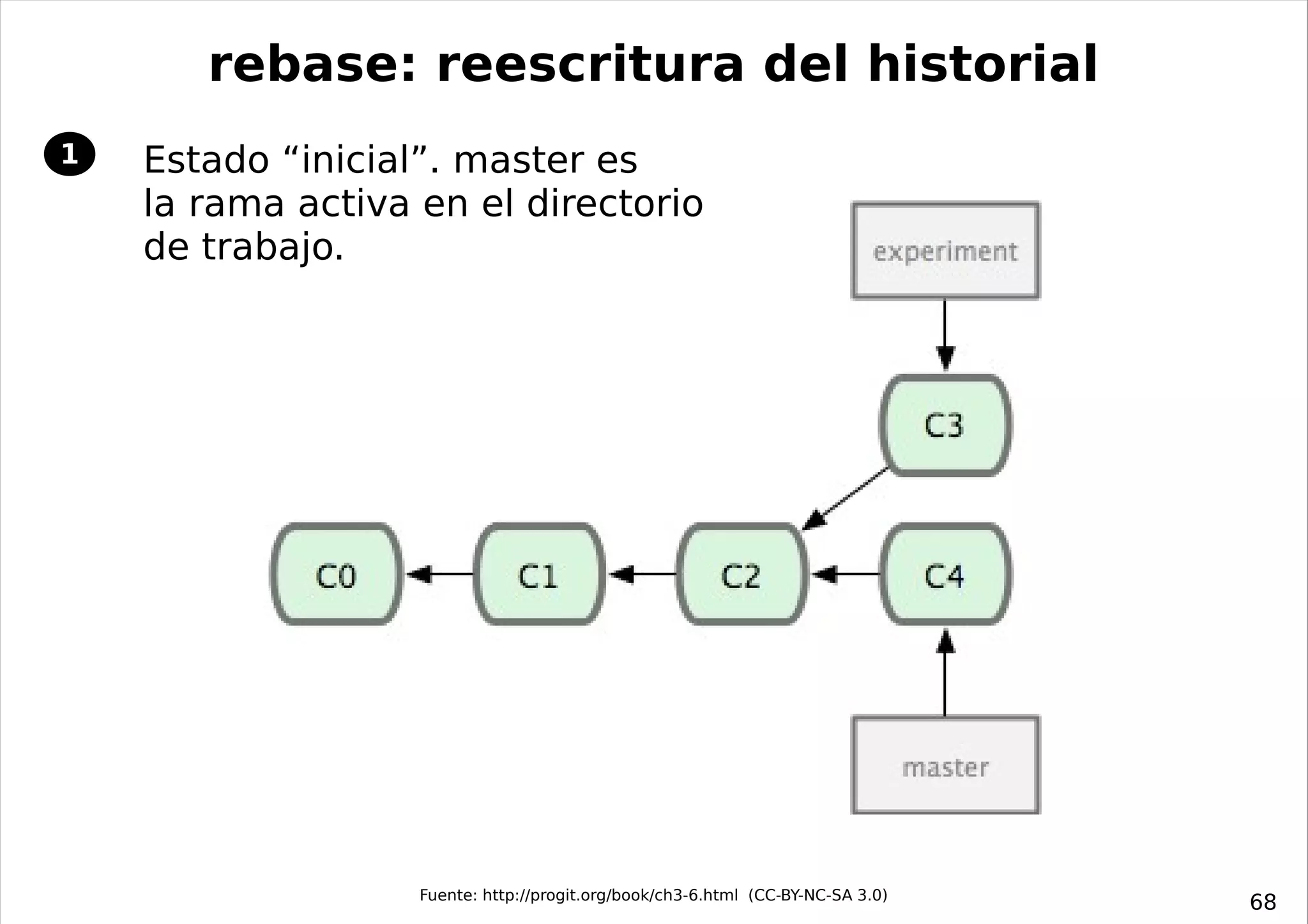 rebase: reescritura del historial

1 Estado “inicial”. master es la rama activa en el directorio de trabajo.

experiment

C3

C0

C1

C2

C4

master

Fuente: http://progit.org/book/ch3-6.html (CC-BY-NC-SA 3.0)

68